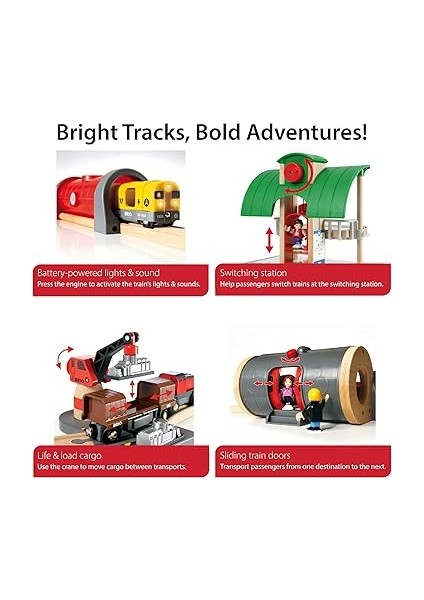 Bright Tracks, Bold Adventures!

Battery-powered lights & sound
Press the engine to activate the train's lights & sounds.

Switching station
Help passengers switch trains at the switching station.

Life & load cargo
Use the crane to move cargo between transports.

Sliding train doors
Transport passengers from one destination to the next.